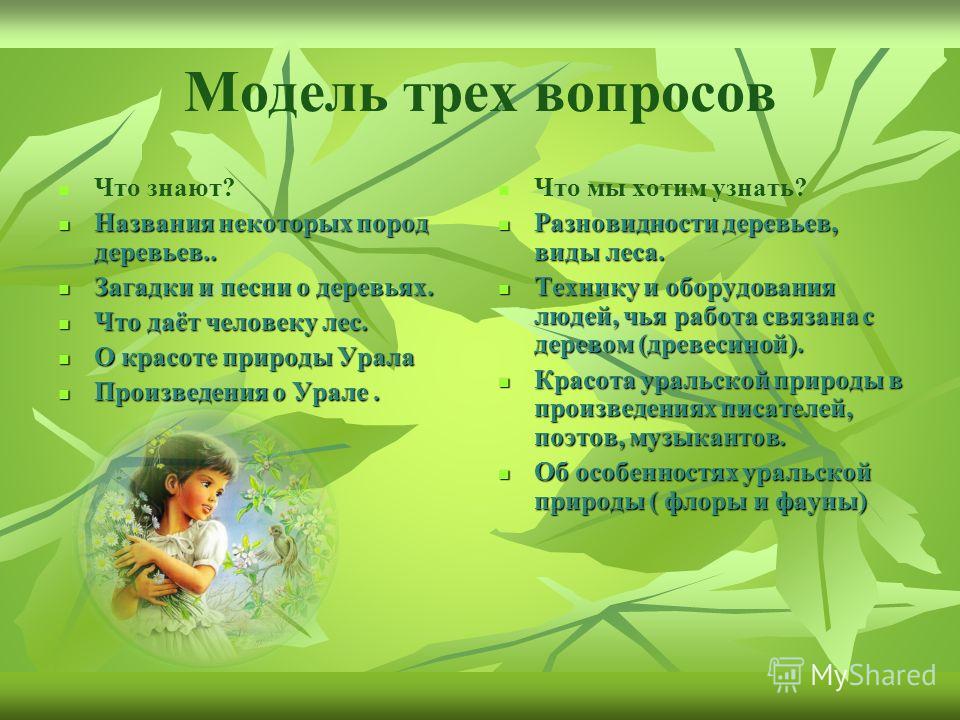 Модель трех вопросов

Что знают?

Названия некоторых пород деревьев..

Загадки и песни о деревьях.

Что даёт человеку лес.

О красоте природы Урала

Произведения о Урале .

Что мы хотим узнать?

Разновидности деревьев, виды леса.

Технику и оборудования людей, чья работа связана с деревом (древесиной).

Красота уральской природы в произведениях писателей, поэтов, музыкантов.

Об особенностях уральской природы ( флоры и фауны)

MyShared